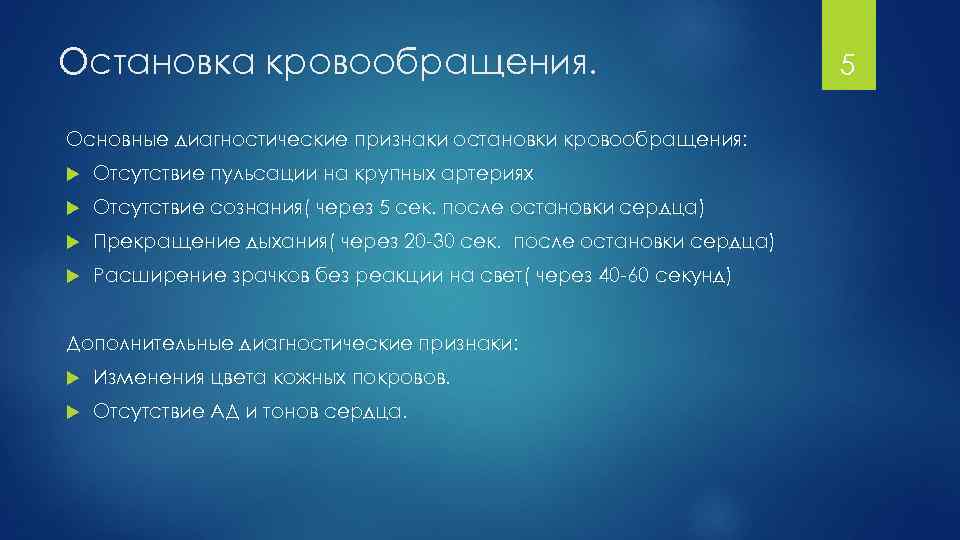 Остановка кровообращения.

5

Основные диагностические признаки остановки кровообращения:

Отсутствие пульсации на крупных артериях

Отсутствие сознания( через 5 сек. после остановки сердца)

Прекращение дыхания( через 20-30 сек. после остановки сердца)

Расширение зрачков без реакции на свет( через 40-60 секунд)

Дополнительные диагностические признаки:

Изменения цвета кожных покровов.

Отсутствие АД и тонов сердца.